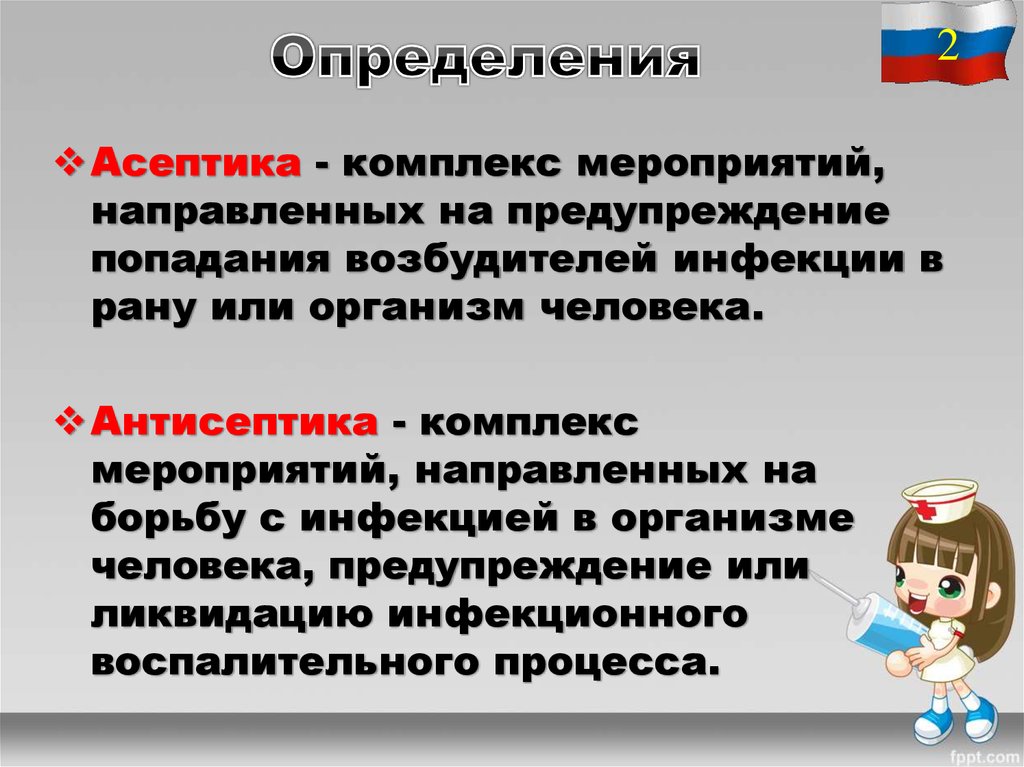 Определения

2

❖ Асептика - комплекс мероприятий, направленных на предупреждение попадания возбудителей инфекции в рану или организм человека.

❖ Антисептика - комплекс мероприятий, направленных на борьбу с инфекцией в организме человека, предупреждение или ликвидацию инфекционного воспалительного процесса.

fppt.com